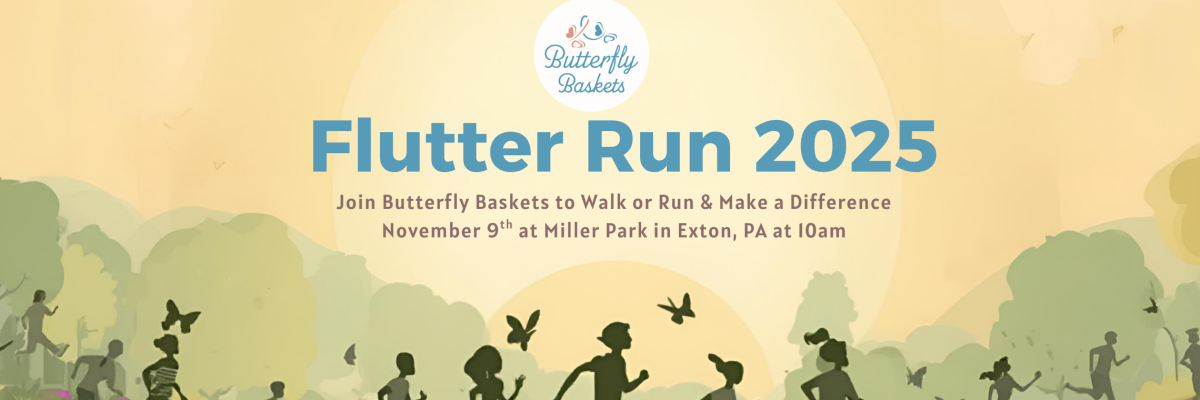 Butterfly Baskets

Flutter Run 2025

Join Butterfly Baskets to Walk or Run & Make a Difference
November 9$^{th}$ at Miller Park in Exton, PA at 10am